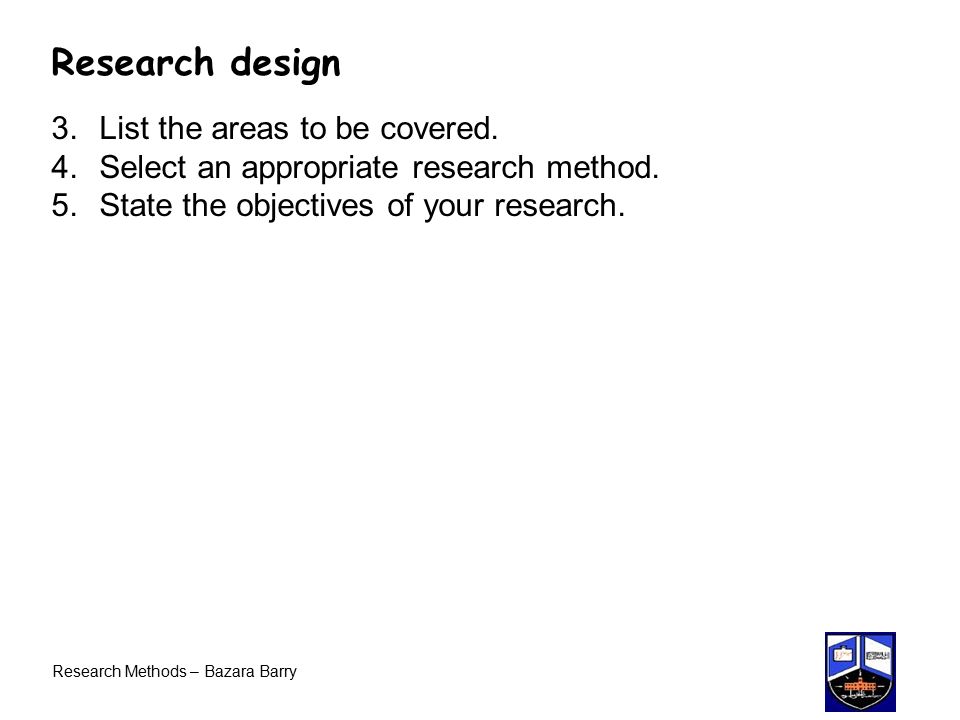 Research design

3. List the areas to be covered.
4. Select an appropriate research method.
5. State the objectives of your research.

Research Methods – Bazara Barry